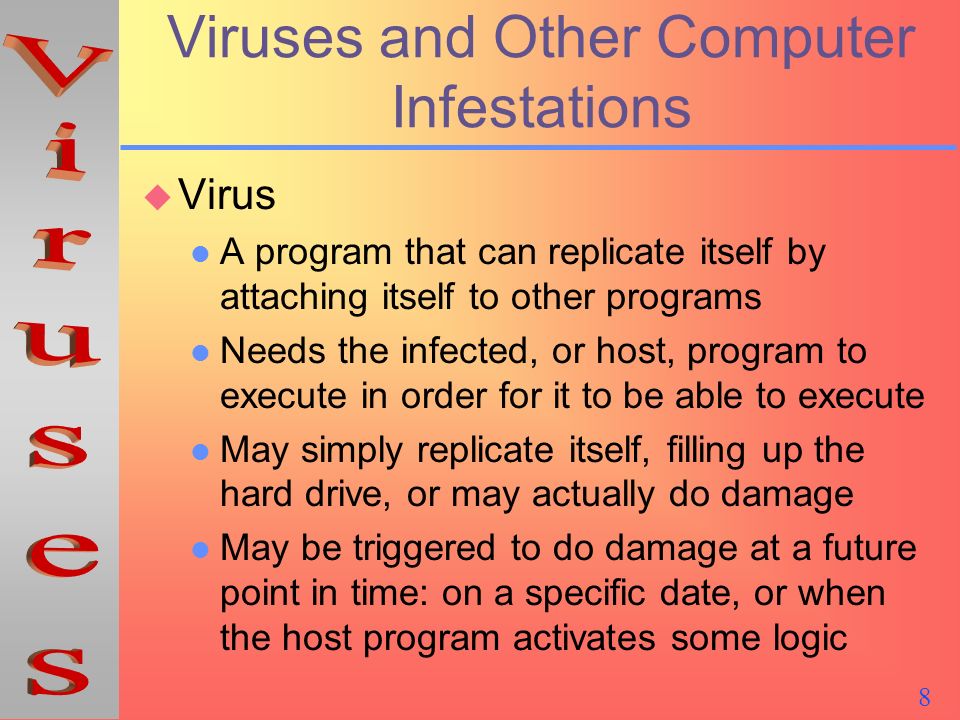 Viruses

Viruses and Other Computer Infestations

Virus

A program that can replicate itself by attaching itself to other programs

Needs the infected, or host, program to execute in order for it to be able to execute

May simply replicate itself, filling up the hard drive, or may actually do damage

May be triggered to do damage at a future point in time: on a specific date, or when the host program activates some logic

8